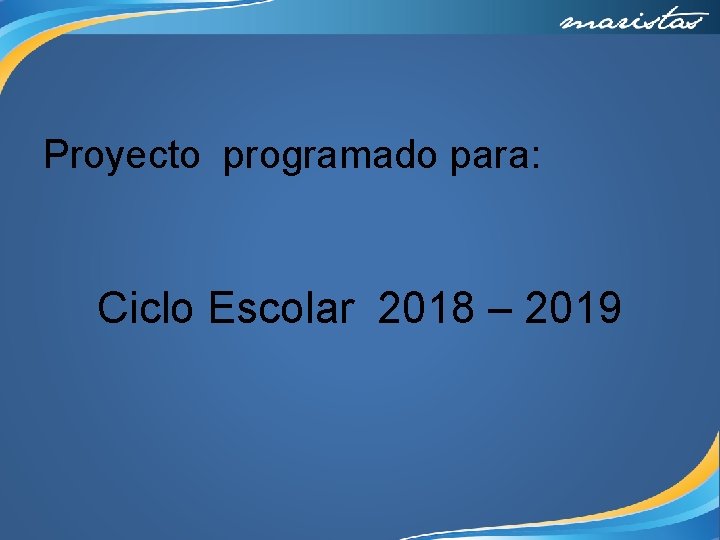 maristas

Proyecto programado para:

Ciclo Escolar 2018 – 2019